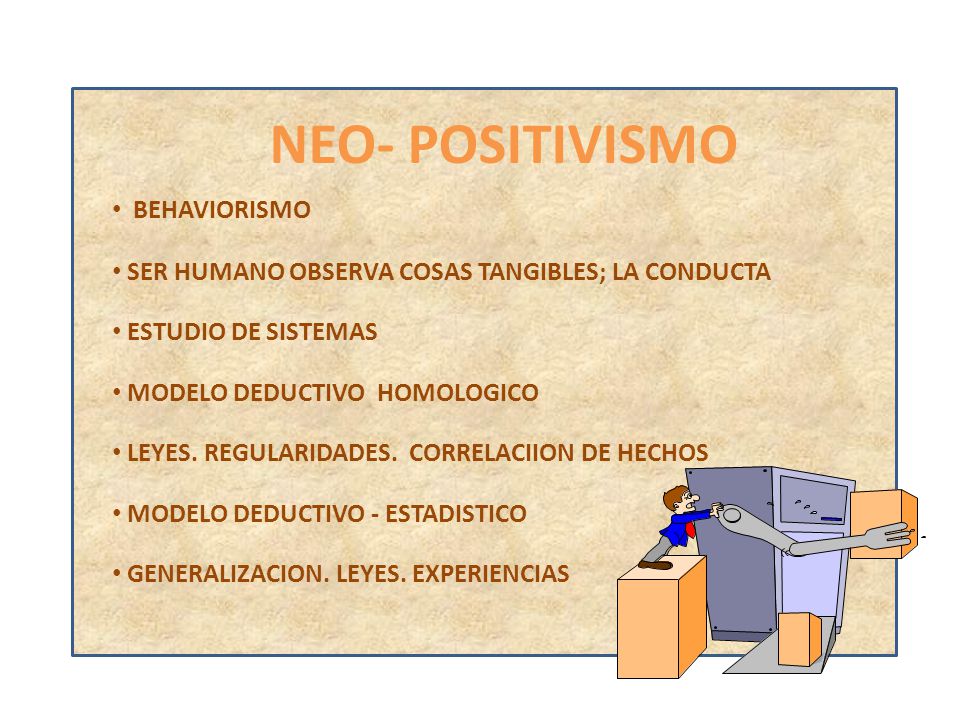 NEO- POSITIVISMO

• BEHAVIORISMO

• SER HUMANO OBSERVA COSAS TANGIBLES; LA CONDUCTA

• ESTUDIO DE SISTEMAS

• MODELO DEDUCTIVO HOMOLOGICO

• LEYES. REGULARIDADES. CORRELACIION DE HECHOS

• MODELO DEDUCTIVO - ESTADISTICO

• GENERALIZACION. LEYES. EXPERIENCIAS